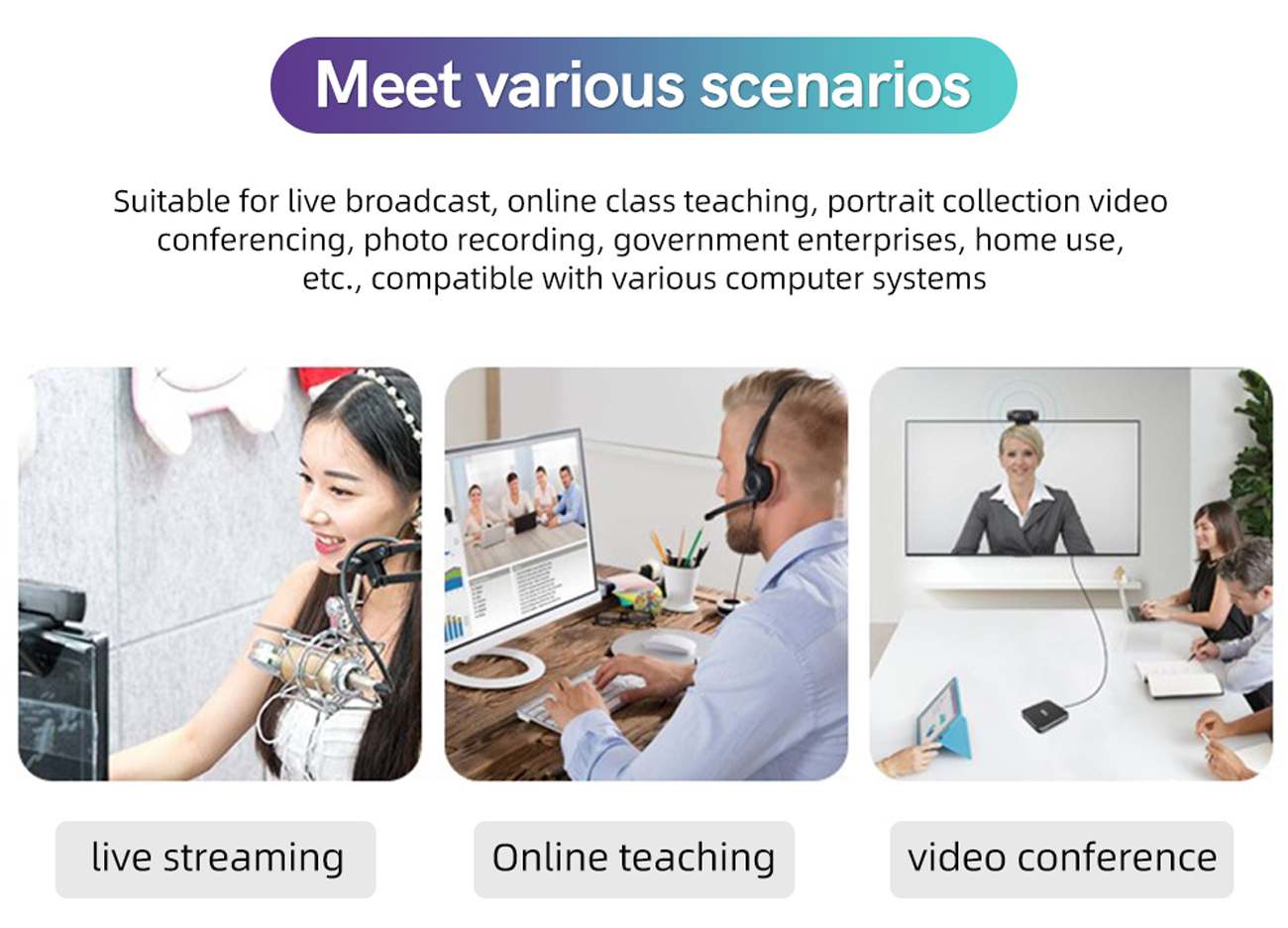 Meet various scenarios

Suitable for live broadcast, online class teaching, portrait collection video conferencing, photo recording, government enterprises, home use, etc., compatible with various computer systems

live streaming

Online teaching

video conference